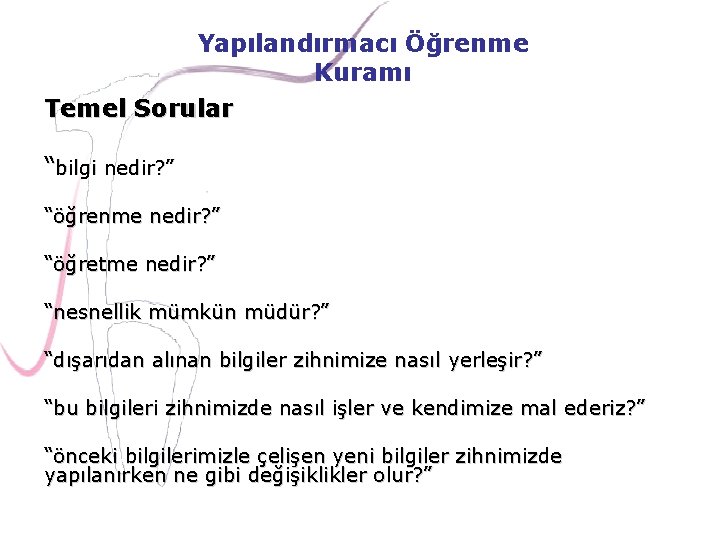 Yapılandırmacı Öğrenme Kuramı

Temel Sorular

“bilgi nedir?”

“öğrenme nedir?”

“öğretme nedir?”

“nesnellik mümkün müdür?”

“dışarıdan alınan bilgiler zihnimize nasıl yerleşir?”

“bu bilgileri zihnimizde nasıl işler ve kendimize mal ederiz?”

“önceki bilgilerimizle çelişen yeni bilgiler zihnimizde yapılanırken ne gibi değişiklikler olur?”